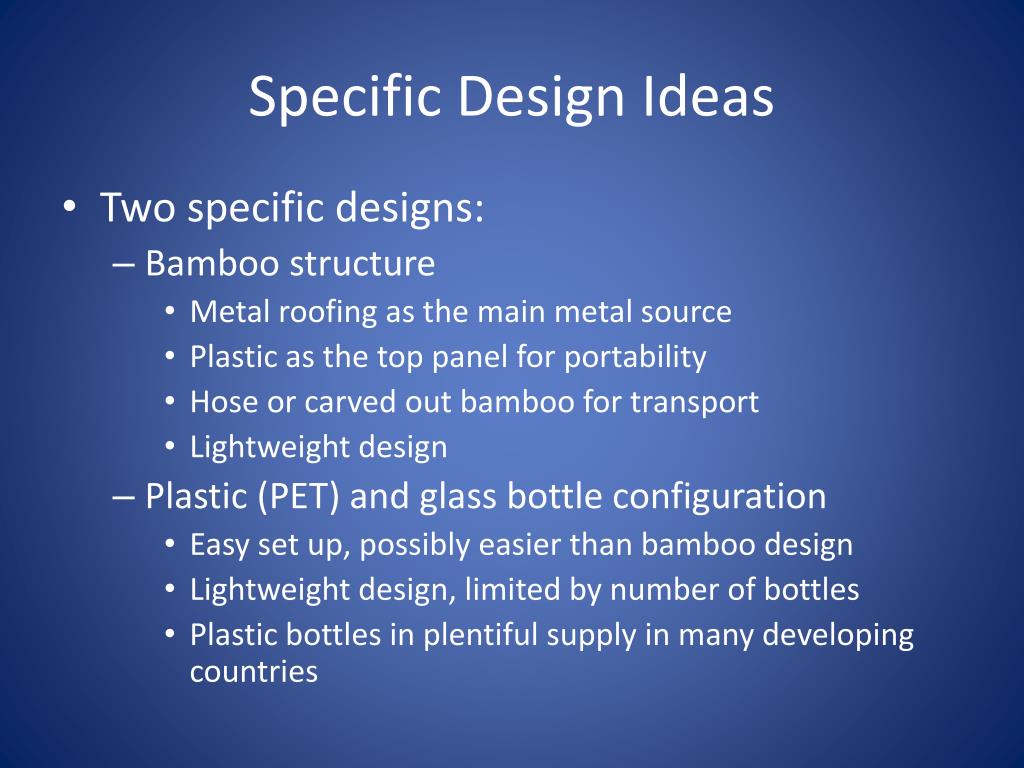 Specific Design Ideas

• Two specific designs:
– Bamboo structure
• Metal roofing as the main metal source
• Plastic as the top panel for portability
• Hose or carved out bamboo for transport
• Lightweight design
– Plastic (PET) and glass bottle configuration
• Easy set up, possibly easier than bamboo design
• Lightweight design, limited by number of bottles
• Plastic bottles in plentiful supply in many developing countries